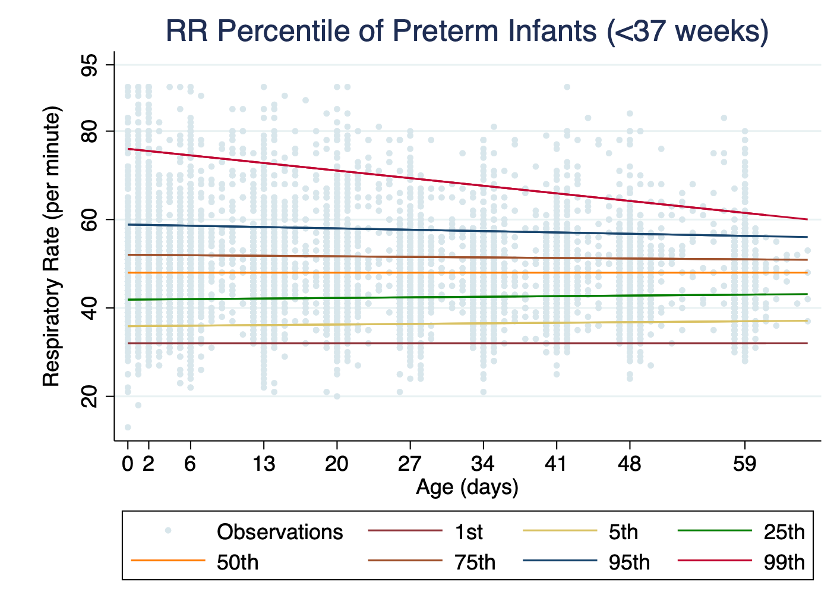 RR Percentile of Preterm Infants (<37 weeks)

Respiratory Rate (per minute)

95
80
60
40
20

0 2 6 13 20 27 34 41 48 59

Age (days)

Observations
1st
5th
25th
50th
75th
95th
99th